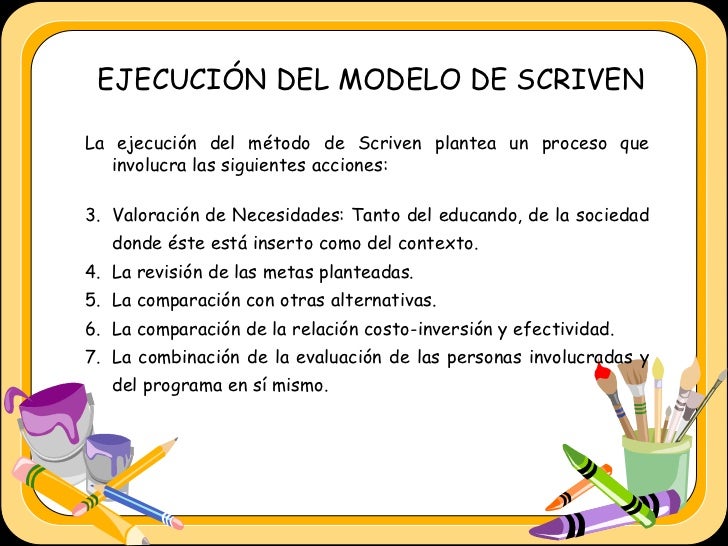 EJECUCIÓN DEL MODELO DE SCRIVEN

La ejecución del método de Scriven plantea un proceso que involucra las siguientes acciones:

3. Valoración de Necesidades: Tanto del educando, de la sociedad donde éste está inserto como del contexto.
4. La revisión de las metas planteadas.
5. La comparación con otras alternativas.
6. La comparación de la relación costo-inversión y efectividad.
7. La combinación de la evaluación de las personas involucradas y del programa en sí mismo.